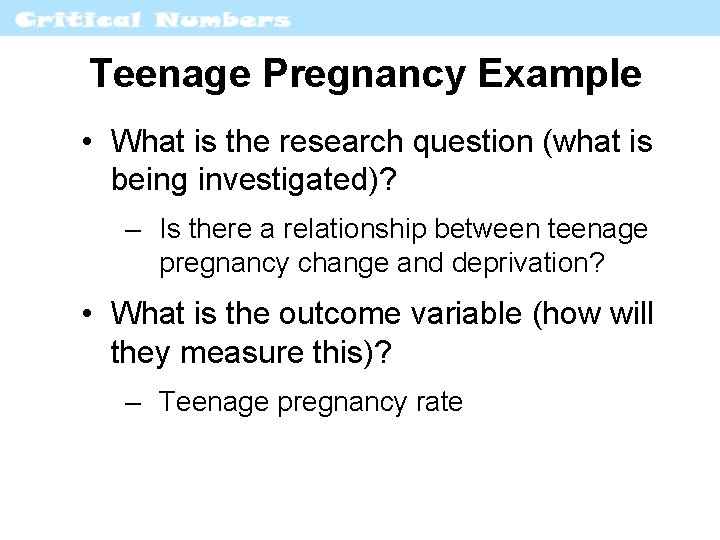 Critical Numbers

Teenage Pregnancy Example

• What is the research question (what is being investigated)?

– Is there a relationship between teenage pregnancy change and deprivation?

• What is the outcome variable (how will they measure this)?

– Teenage pregnancy rate